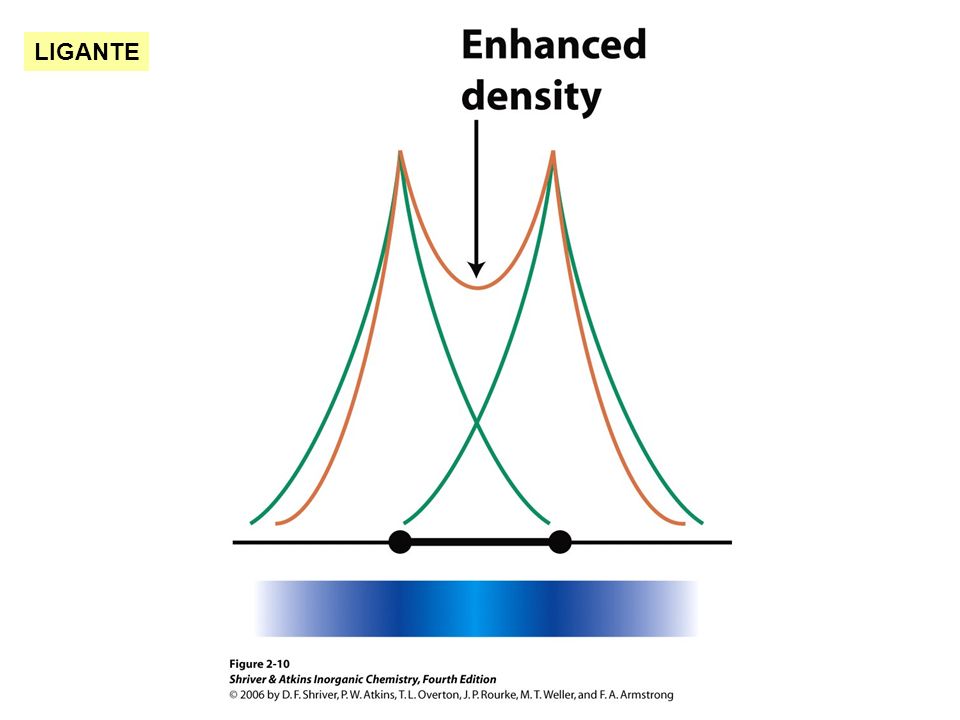 LIGANTE

Enhanced density

Figure 2-10
Shriver & Atkins Inorganic Chemistry, Fourth Edition
© 2006 by D. F. Shriver, P. W. Atkins, T. L. Overton, J. P. Rourke, M. T. Weller, and F. A. Armstrong